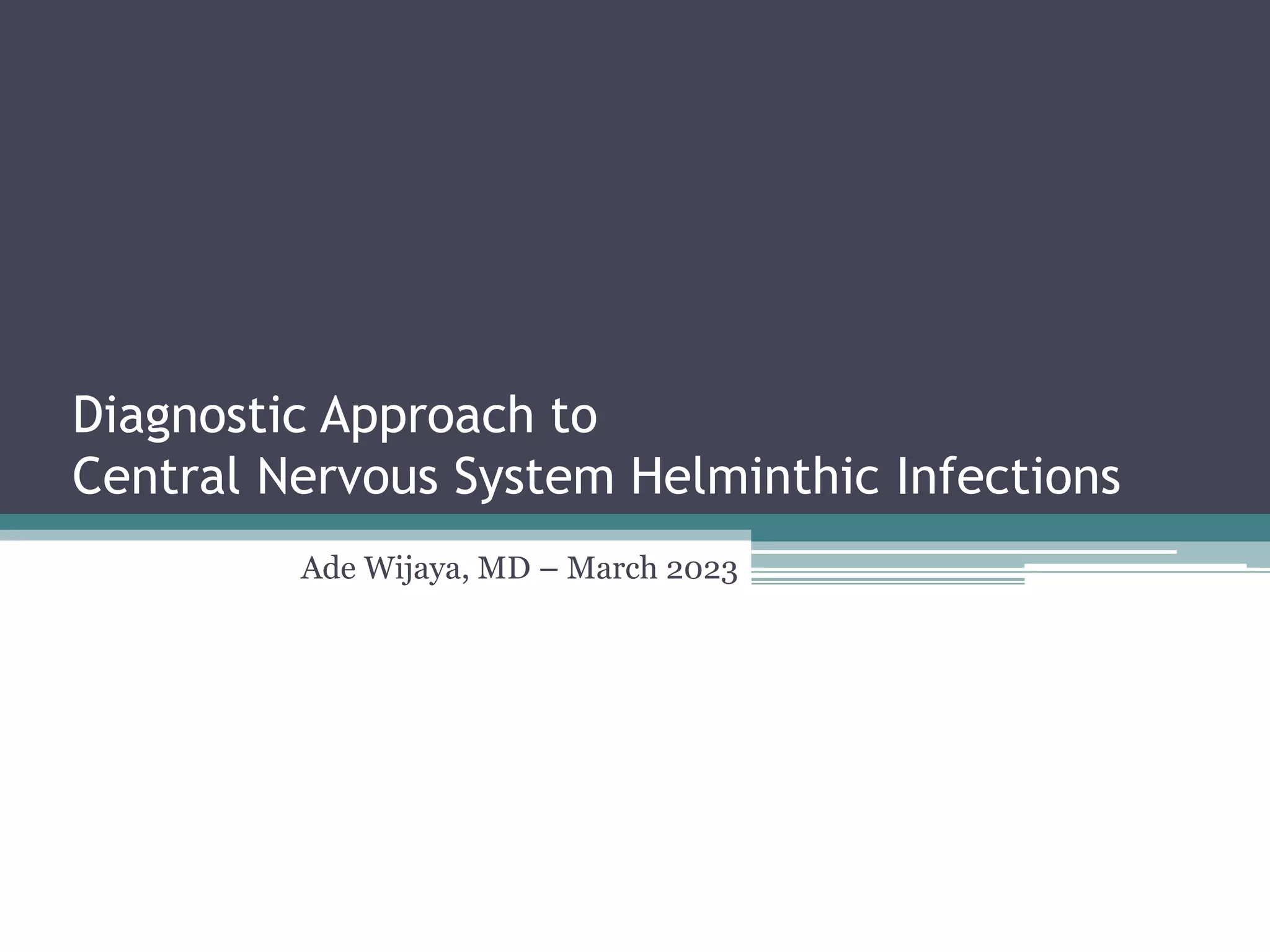 Diagnostic Approach to
Central Nervous System Helminthic Infections

Ade Wijaya, MD – March 2023